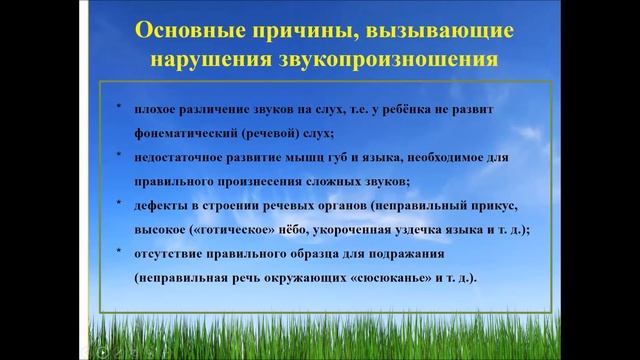 Основные причины, вызывающие нарушения звукопроизношения

* плохое различение звуков на слух, т.е. у ребёнка не развит фонематический (речевой) слух;
* недостаточное развитие мышц губ и языка, необходимое для правильного произнесения сложных звуков;
* дефекты в строении речевых органов (неправильный прикус, высокое («готическое» нёбо, укороченная уздечка языка и т. д.);
* отсутствие правильного образца для подражания (неправильная речь окружающих «сюсюканье» и т. д.).